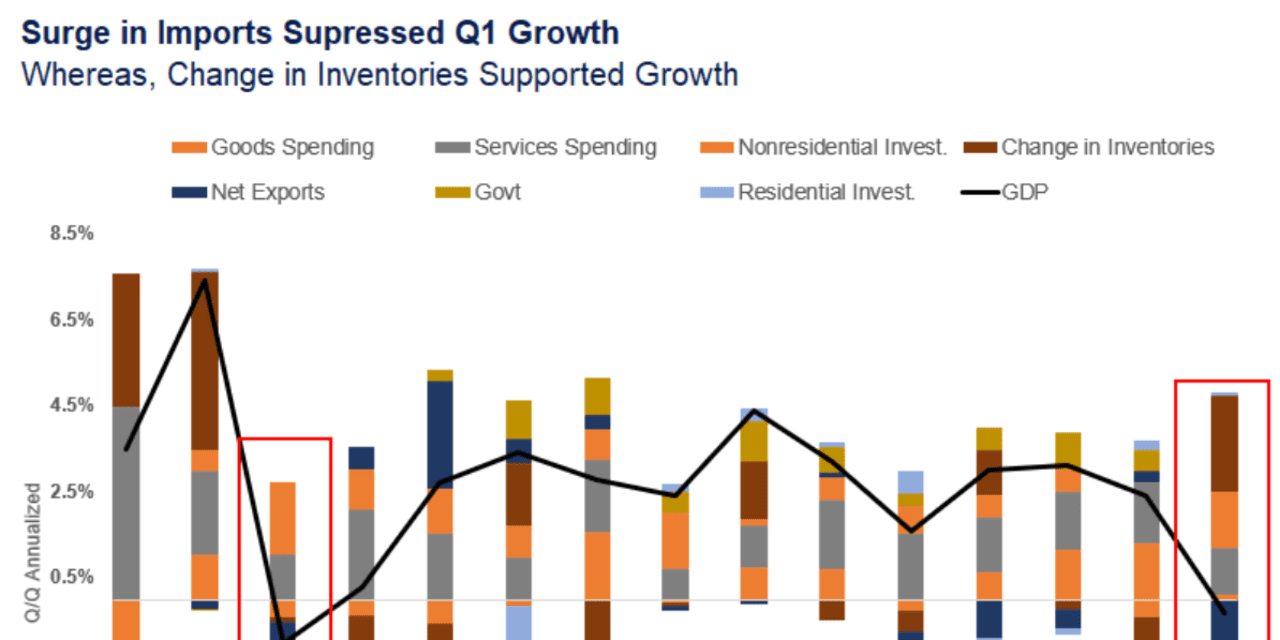 Surge in Imports Supressed Q1 Growth
Whereas, Change in Inventories Supported Growth

Goods Spending
Services Spending
Nonresidential Invest.
Change in Inventories
Net Exports
Govt
Residential Invest.
GDP

8.5%
6.5%
4.5%
2.5%
0.5%

Q/Q Annualized